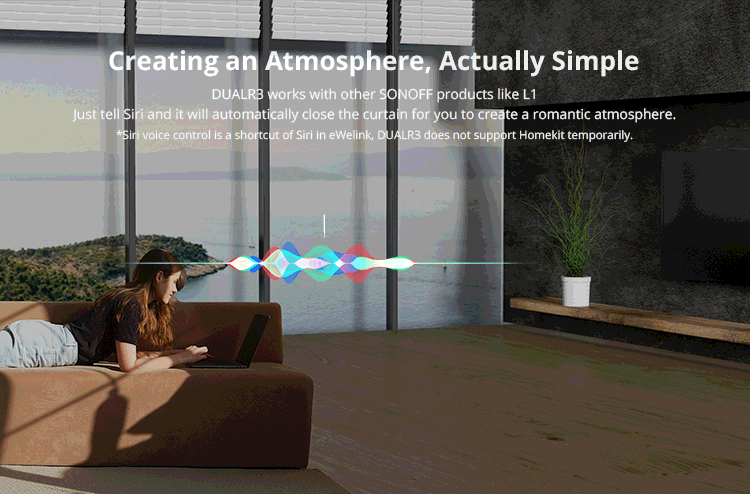 Creating an Atmosphere, Actually Simple

DUALR3 works with other SONOFF products like L1
Just tell Siri and it will automatically close the curtain for you to create a romantic atmosphere.
*Siri voice control is a shortcut of Siri in eWelink, DUALR3 does not support Homekit temporarily.